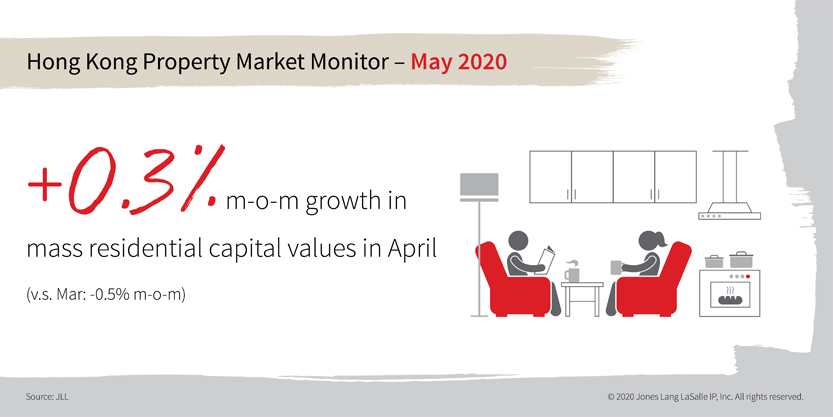 Hong Kong Property Market Monitor – May 2020

+0.3% m-o-m growth in mass residential capital values in April

(v.s. Mar: -0.5% m-o-m)

Source: JLL

© 2020 Jones Lang LaSalle IP, Inc. All rights reserved.